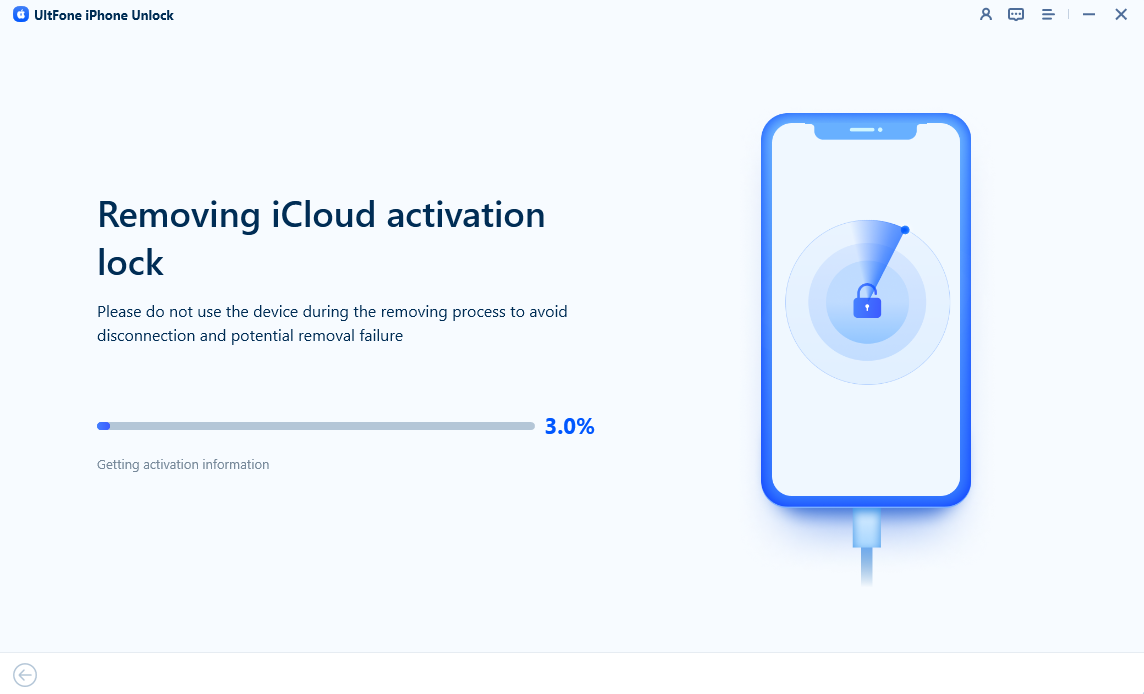 UltFone iPhone Unlock

Removing iCloud activation lock

Please do not use the device during the removing process to avoid disconnection and potential removal failure

3.0%

Getting activation information